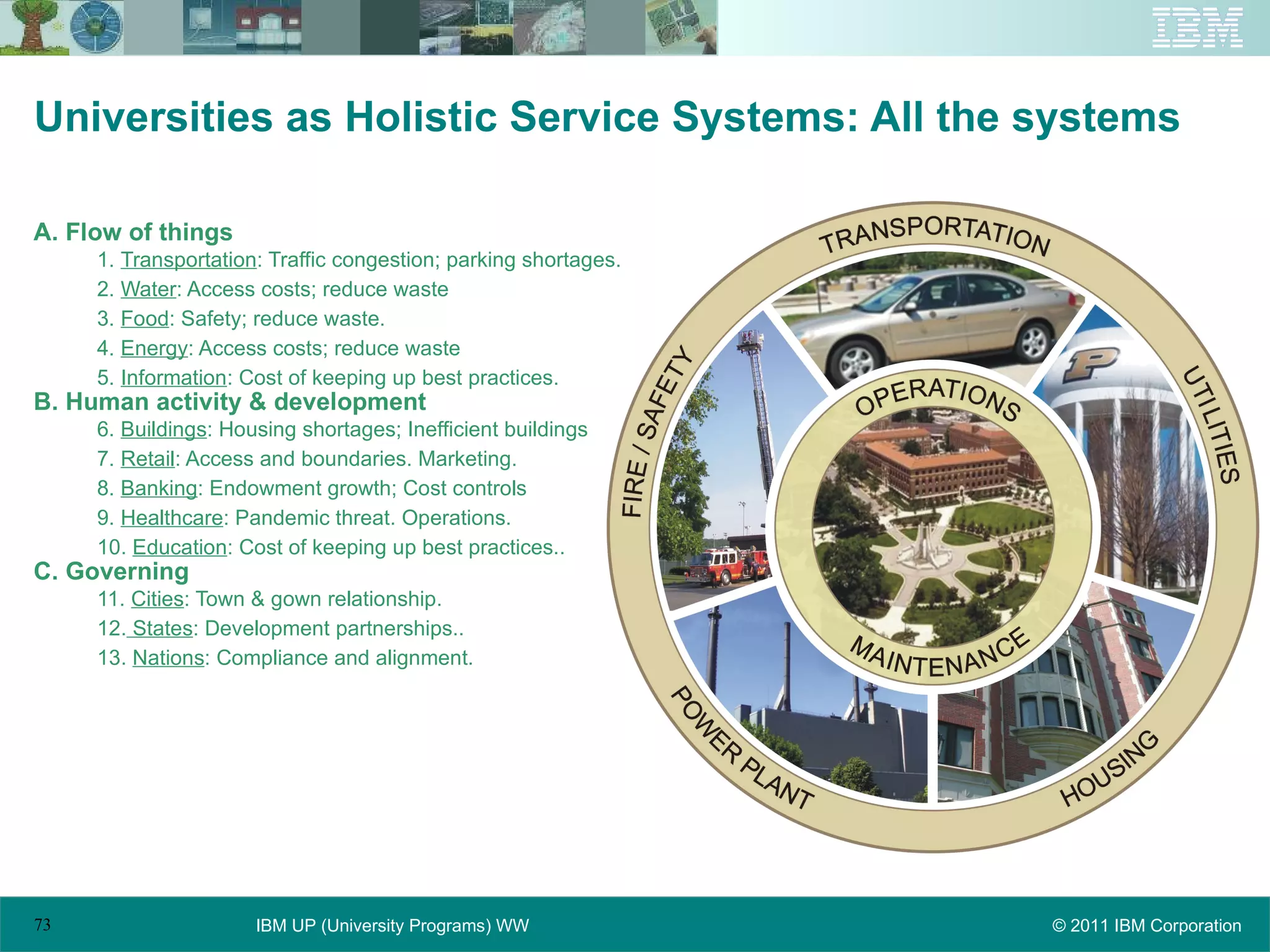 IBM

Universities as Holistic Service Systems: All the systems

A. Flow of things
1. Transportation: Traffic congestion; parking shortages.
2. Water: Access costs; reduce waste
3. Food: Safety; reduce waste.
4. Energy: Access costs; reduce waste
5. Information: Cost of keeping up best practices.
B. Human activity & development
6. Buildings: Housing shortages; Inefficient buildings
7. Retail: Access and boundaries. Marketing.
8. Banking: Endowment growth; Cost controls
9. Healthcare: Pandemic threat. Operations.
10. Education: Cost of keeping up best practices..
C. Governing
11. Cities: Town & gown relationship.
12. States: Development partnerships..
13. Nations: Compliance and alignment.

TRANSPORTATION
UTILITIES
HOUSING
POWER PLANT
FIRE / SAFETY
OPERATIONS
MAINTENANCE
P

73
IBM UP (University Programs) WW
© 2011 IBM Corporation